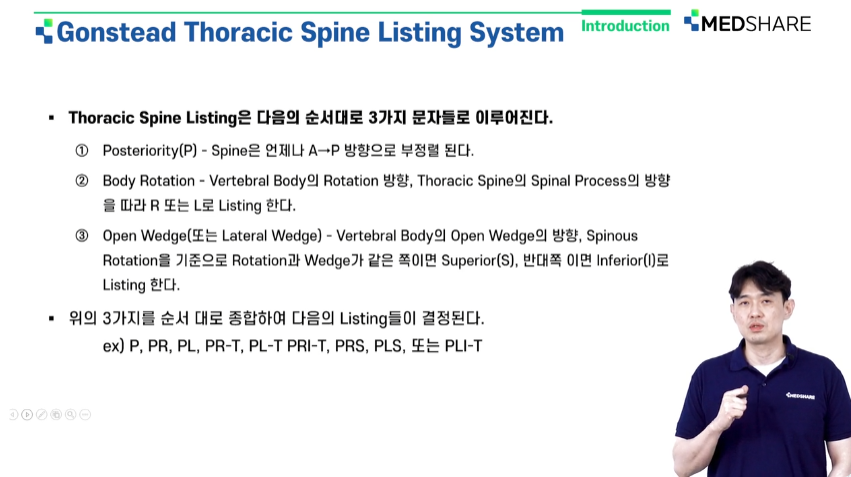 Gonstead Thoracic Spine Listing System

Introduction

MEDSHARE

▪ Thoracic Spine Listing은 다음의 순서대로 3가지 문자들로 이루어진다.

① Posteriority(P) - Spine은 언제나 A→P 방향으로 부정렬 된다.

② Body Rotation - Vertebral Body의 Rotation 방향, Thoracic Spine의 Spinal Process의 방향을 따라 R 또는 L로 Listing 한다.

③ Open Wedge(또는 Lateral Wedge) - Vertebral Body의 Open Wedge의 방향, Spinous Rotation을 기준으로 Rotation과 Wedge가 같은 쪽이면 Superior(S), 반대쪽 이면 Inferior(I)로 Listing 한다.

▪ 위의 3가지를 순서 대로 종합하여 다음의 Listing들이 결정된다.
ex) P, PR, PL, PR-T, PL-T PRI-T, PRS, PLS, 또는 PLI-T

MEDSHARE